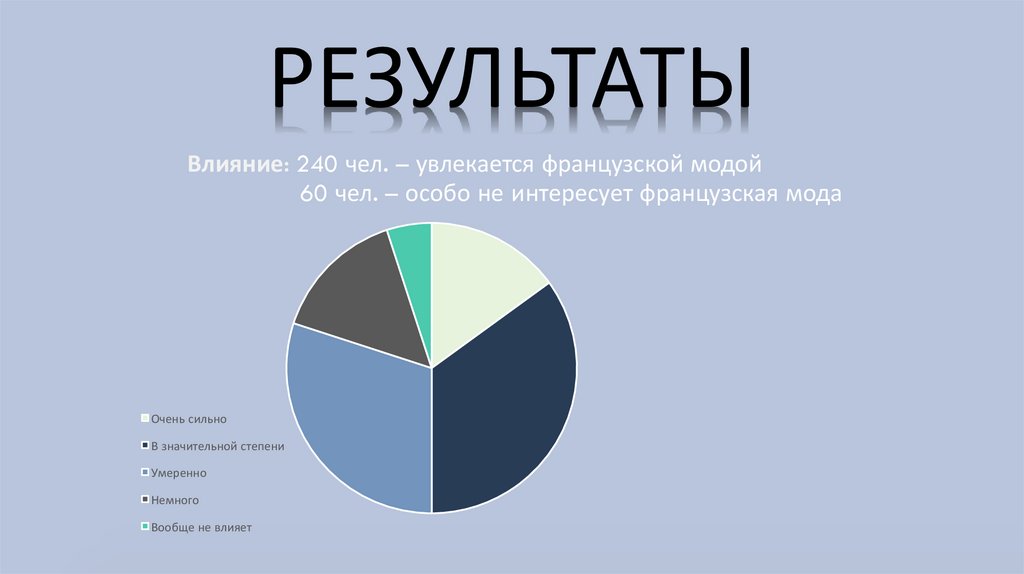 РЕЗУЛЬТАТЫ

Влияние: 240 чел. – увлекается французской модой
60 чел. – особо не интересует французская мода

Очень сильно
В значительной степени
Умеренно
Немного
Вообще не влияет